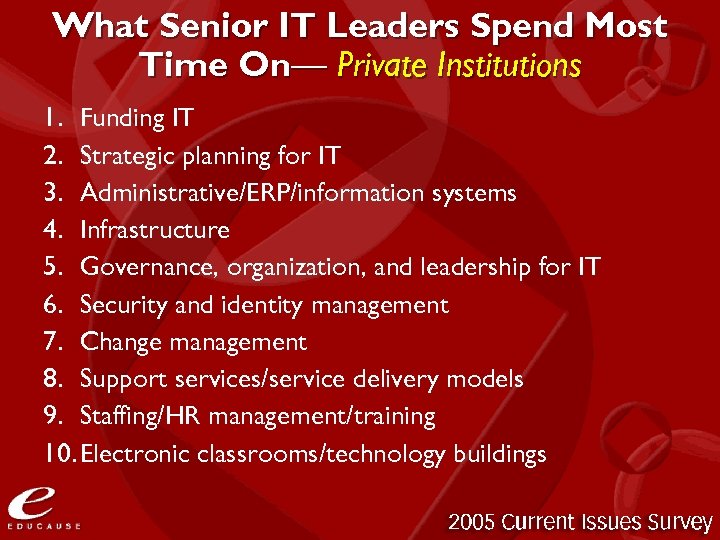 What Senior IT Leaders Spend Most Time On— Private Institutions

1. Funding IT
2. Strategic planning for IT
3. Administrative/ERP/information systems
4. Infrastructure
5. Governance, organization, and leadership for IT
6. Security and identity management
7. Change management
8. Support services/service delivery models
9. Staffing/HR management/training
10. Electronic classrooms/technology buildings

e
EDUCAUSE

2005 Current Issues Survey